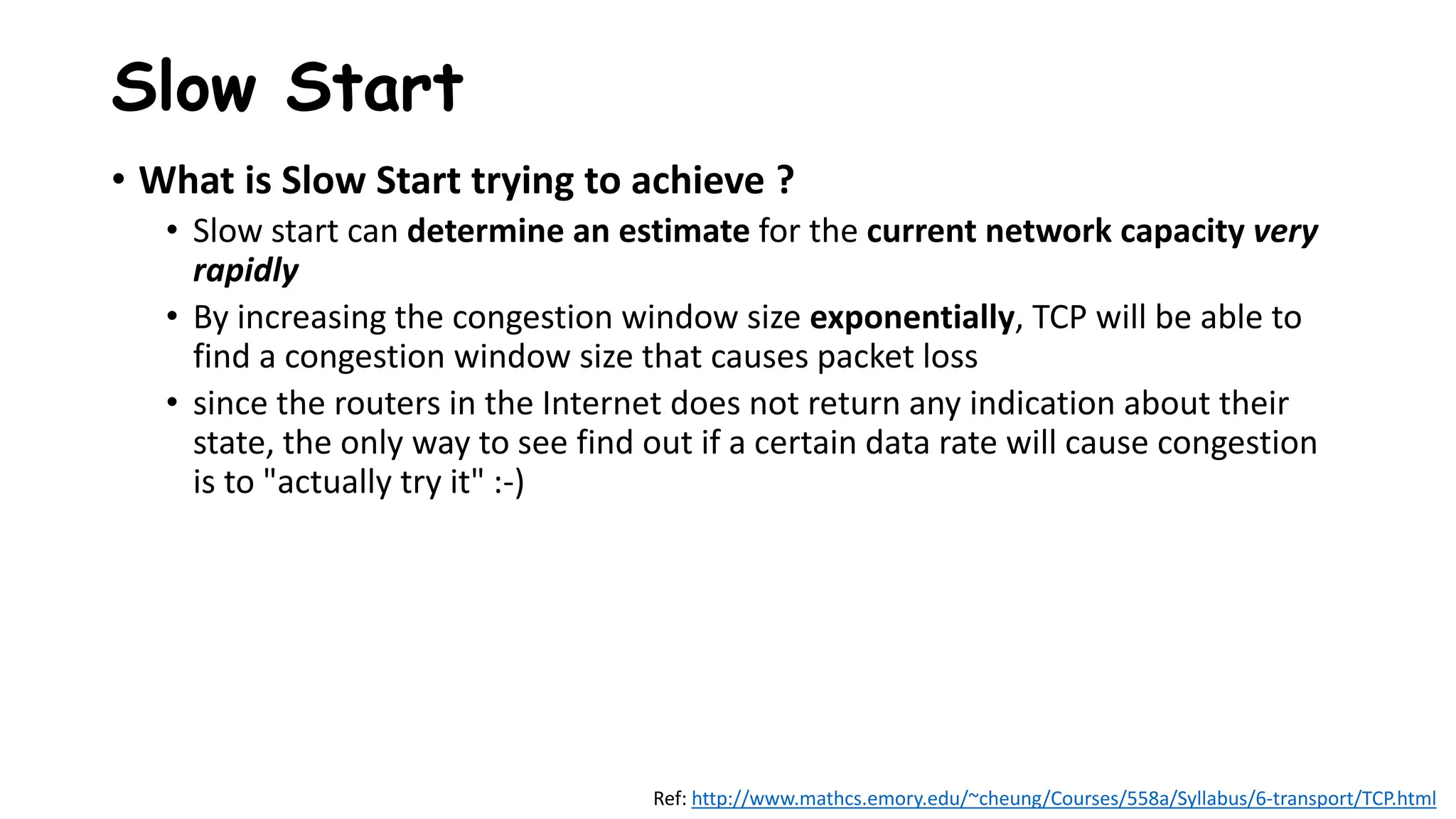 Slow Start

• What is Slow Start trying to achieve ?
  • Slow start can determine an estimate for the current network capacity very rapidly
  • By increasing the congestion window size exponentially, TCP will be able to find a congestion window size that causes packet loss
  • since the routers in the Internet does not return any indication about their state, the only way to see find out if a certain data rate will cause congestion is to "actually try it" :-)

Ref: http://www.mathcs.emory.edu/~cheung/Courses/558a/Syllabus/6-transport/TCP.html